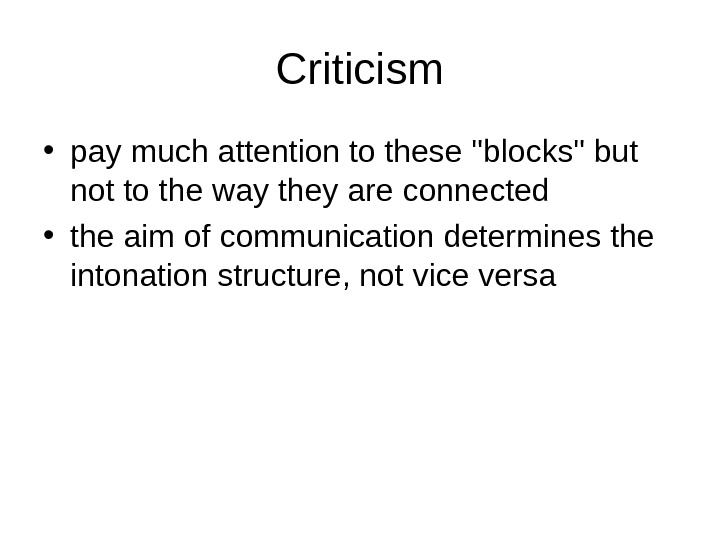 Criticism

• pay much attention to these "blocks" but not to the way they are connected
• the aim of communication determines the intonation structure, not vice versa